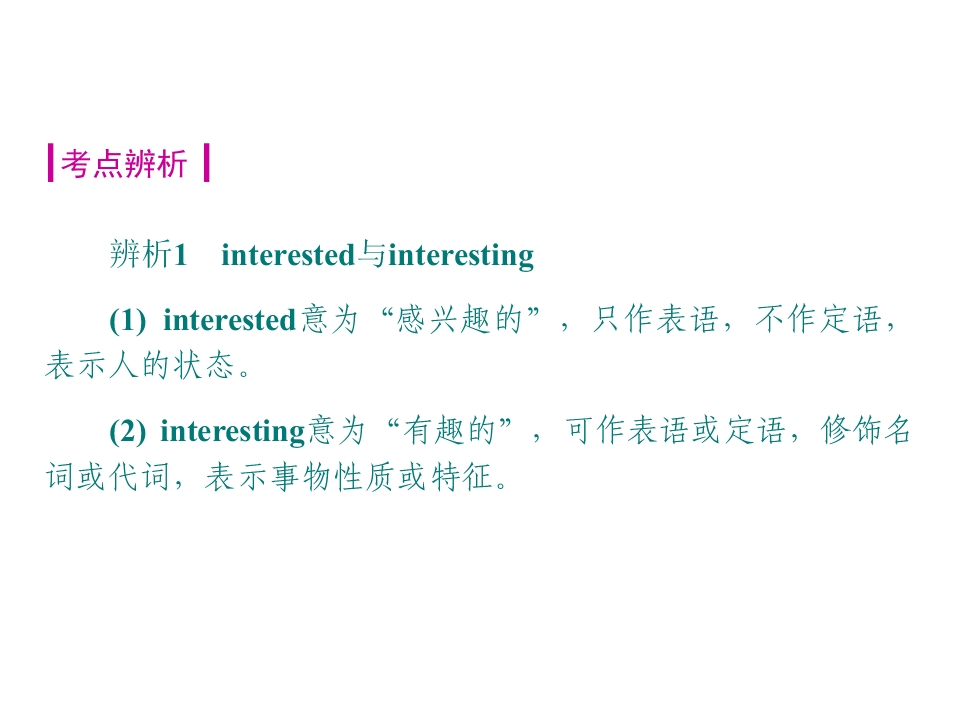 考点辨析

辨析1 interested与interesting

(1) interested意为“感兴趣的”，只作表语，不作定语，表示人的状态。

(2) interesting意为“有趣的”，可作表语或定语，修饰名词或代词，表示事物性质或特征。